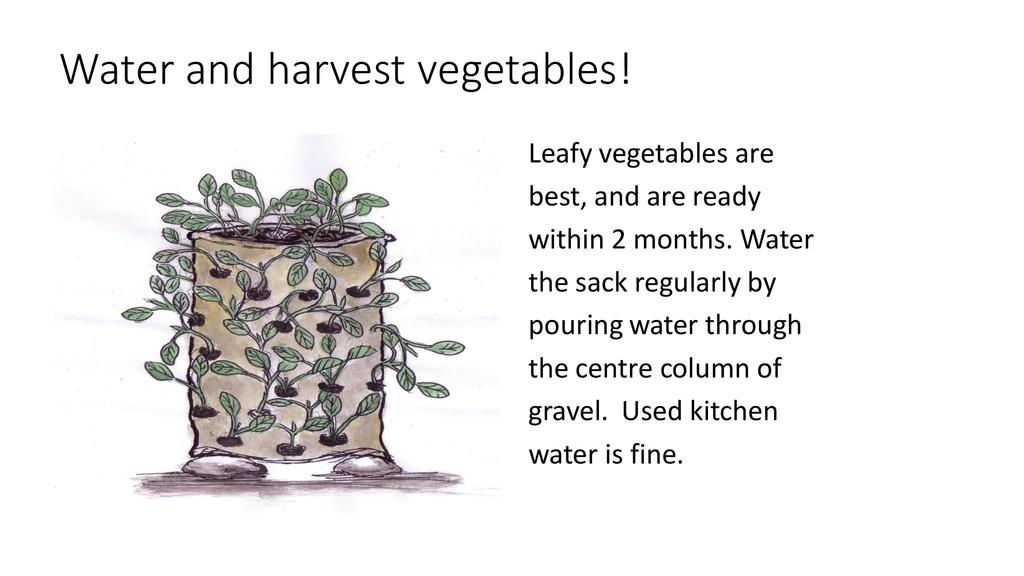 Water and harvest vegetables!

Leafy vegetables are best, and are ready within 2 months. Water the sack regularly by pouring water through the centre column of gravel.  Used kitchen water is fine.